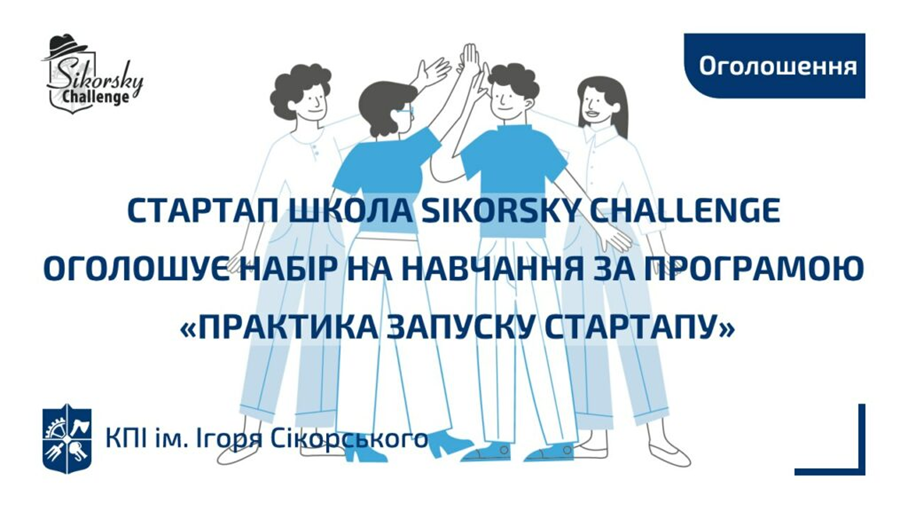 Sikorsky Challenge

Оголошення

СТАРТАП ШКОЛА SIKORSKY CHALLENGE ОГОЛОШУЄ НАБІР НА НАВЧАННЯ ЗА ПРОГРАМОЮ «ПРАКТИКА ЗАПУСКУ СТАРТАПУ»

КПІ ім. Ігоря Сікорського